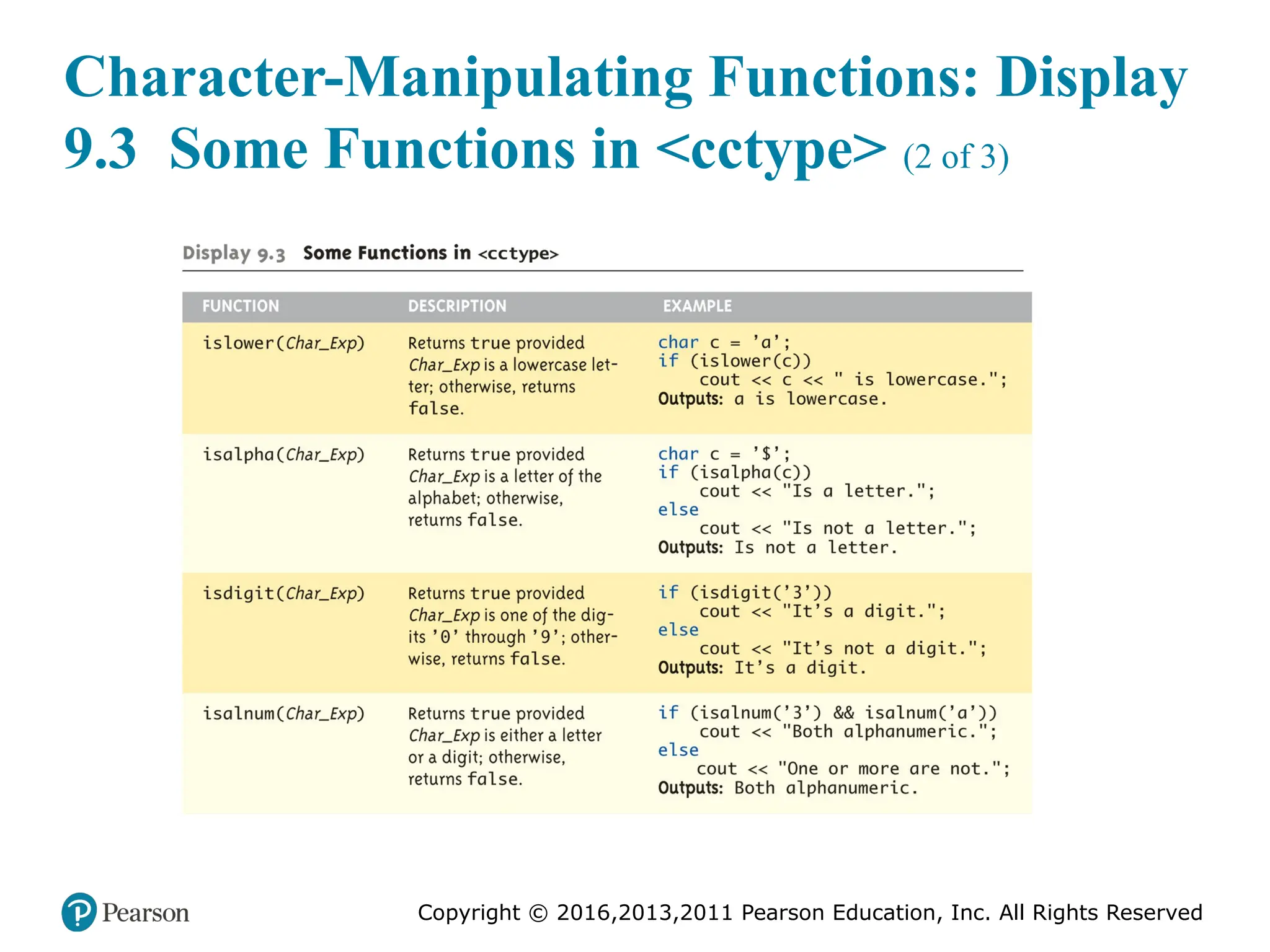 Character-Manipulating Functions: Display 9.3 Some Functions in <cctype> (2 of 3)

Display 9.3 Some Functions in <cctype>

| FUNCTION | DESCRIPTION | EXAMPLE |
|---|---|---|
| islower(Char_Exp) | Returns true provided Char_Exp is a lowercase letter; otherwise, returns false. | char c = 'a'; if (islower(c)) cout << c << " is lowercase."; Outputs: a is lowercase. |
| isalpha(Char_Exp) | Returns true provided Char_Exp is a letter of the alphabet; otherwise, returns false. | char c = '$'; if (isalpha(c)) cout << "Is a letter."; else cout << "Is not a letter."; Outputs: Is not a letter. |
| isdigit(Char_Exp) | Returns true provided Char_Exp is one of the digits '0' through '9'; otherwise, returns false. | if (isdigit('3')) cout << "It's a digit."; else cout << "It's not a digit."; Outputs: It's a digit. |
| isalnum(Char_Exp) | Returns true provided Char_Exp is either a letter or a digit; otherwise, returns false. | if (isalnum('3') && isalnum('a')) cout << "Both alphanumeric."; else cout << "One or more are not."; Outputs: Both alphanumeric. |

Pearson

Copyright © 2016,2013,2011 Pearson Education, Inc. All Rights Reserved